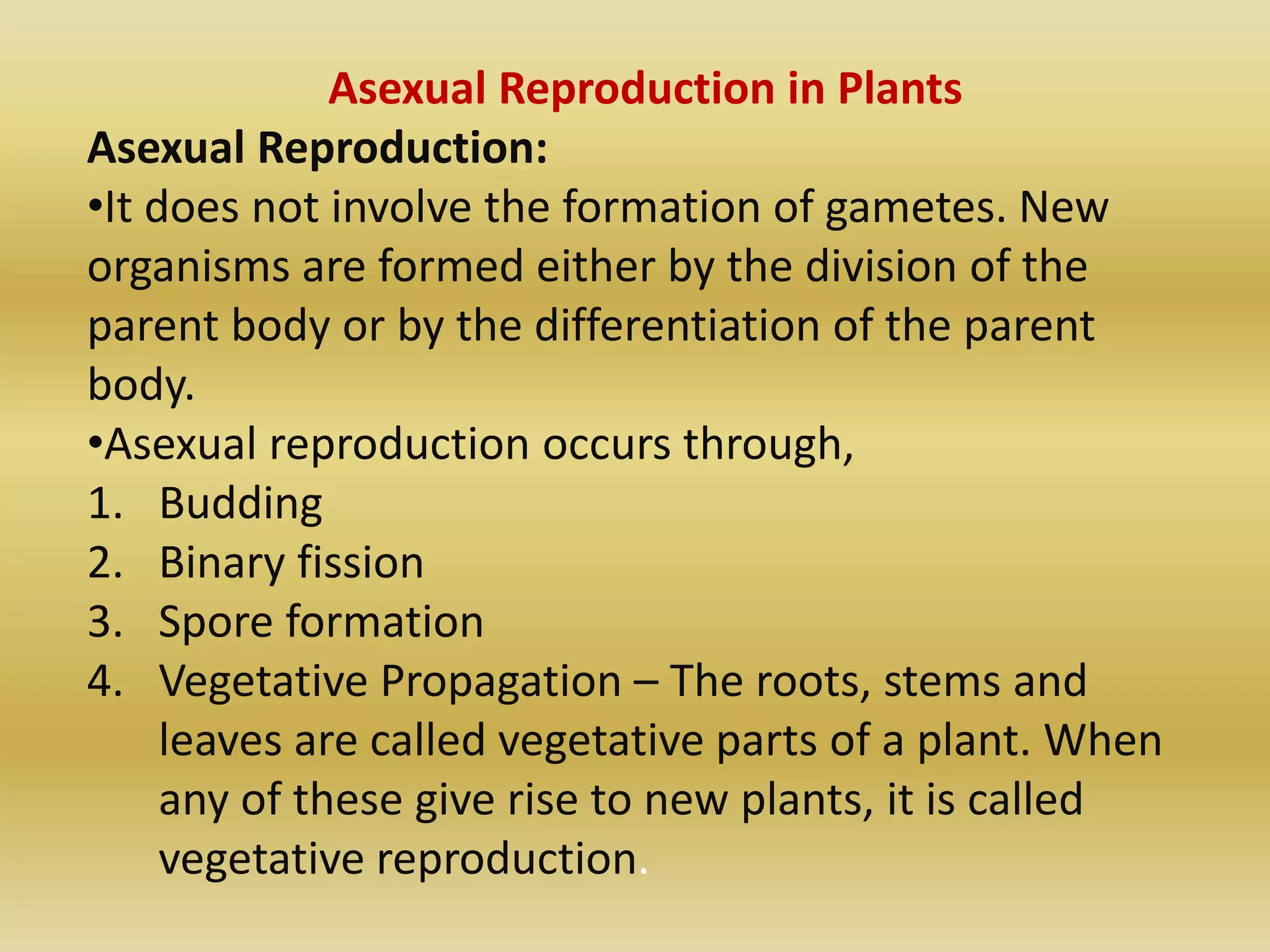 Asexual Reproduction in Plants

Asexual Reproduction:

•It does not involve the formation of gametes. New organisms are formed either by the division of the parent body or by the differentiation of the parent body.

•Asexual reproduction occurs through,

1. Budding
2. Binary fission
3. Spore formation
4. Vegetative Propagation – The roots, stems and leaves are called vegetative parts of a plant. When any of these give rise to new plants, it is called vegetative reproduction.